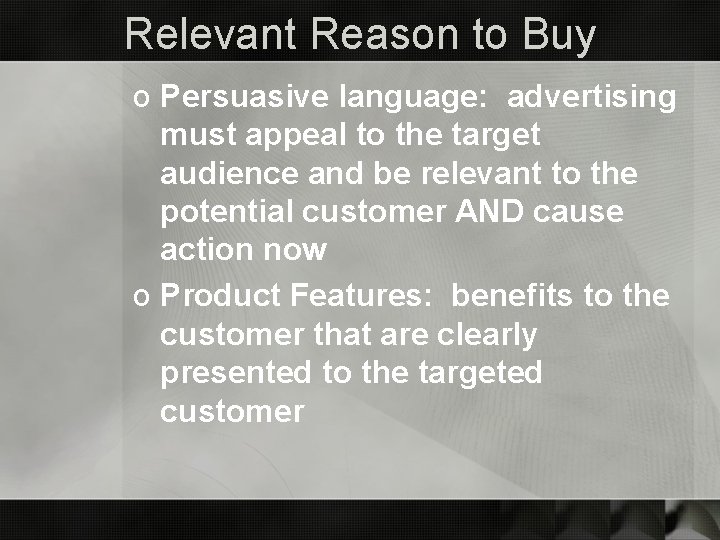 Relevant Reason to Buy

o Persuasive language: advertising must appeal to the target audience and be relevant to the potential customer AND cause action now

o Product Features: benefits to the customer that are clearly presented to the targeted customer